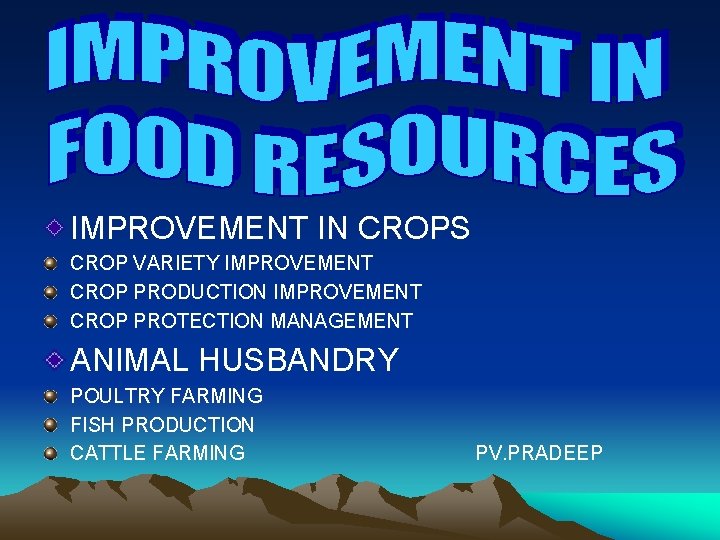 IMPROVEMENT IN FOOD RESOURCES

IMPROVEMENT IN CROPS

CROP VARIETY IMPROVEMENT

CROP PRODUCTION IMPROVEMENT

CROP PROTECTION MANAGEMENT

ANIMAL HUSBANDRY

POULTRY FARMING

FISH PRODUCTION

CATTLE FARMING

PV.PRADEEP